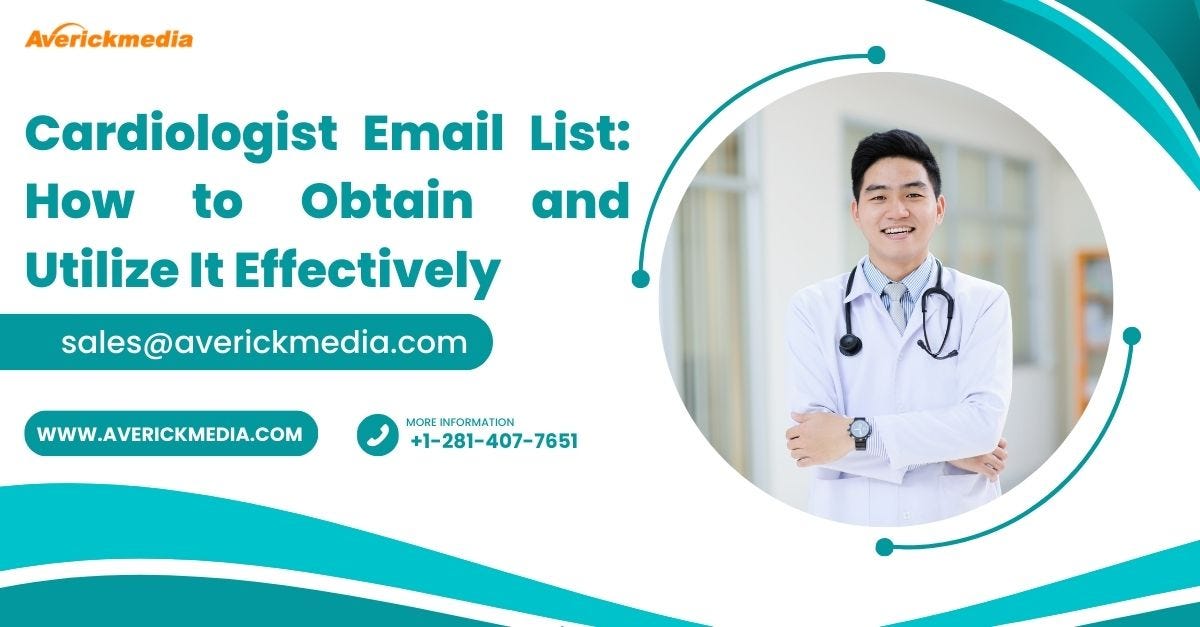 Averickmedia

Cardiologist Email List: How to Obtain and Utilize It Effectively

sales@averickmedia.com

WWW.AVERICKMEDIA.COM

MORE INFORMATION
+1-281-407-7651